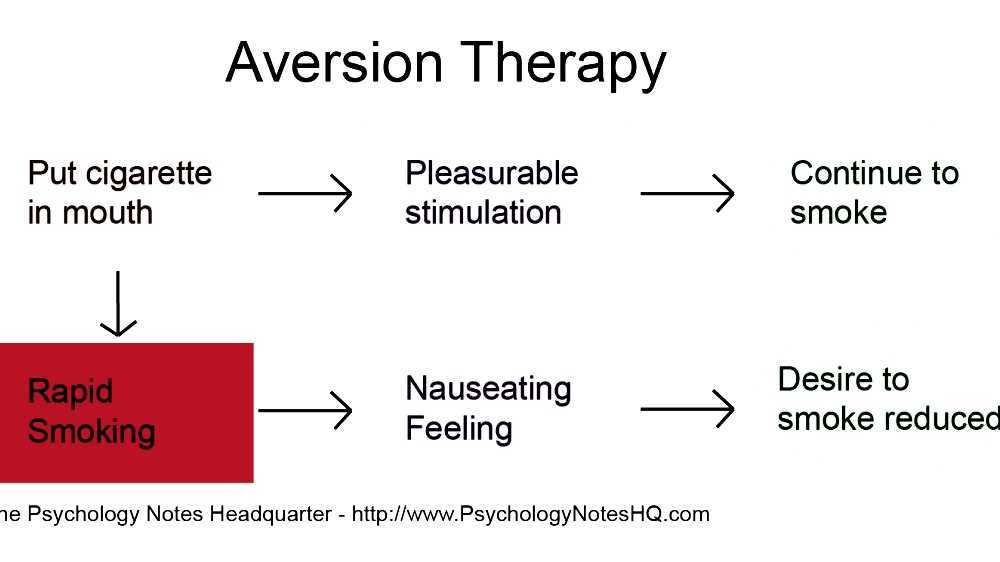 Aversion Therapy

Put cigarette in mouth

Pleasurable stimulation

Continue to smoke

Rapid Smoking

Nauseating Feeling

Desire to smoke reduced

he Psychology Notes Headquarter - http://www.PsychologyNotesHQ.com